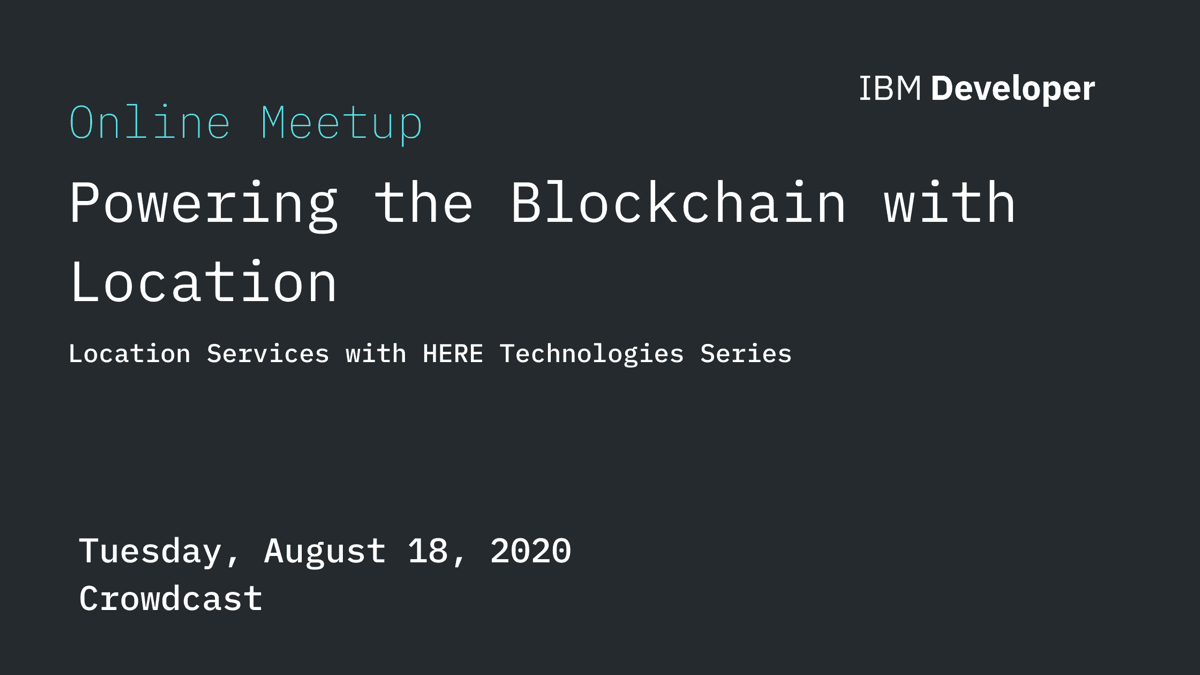 IBM Developer

Online Meetup

Powering the Blockchain with Location

Location Services with HERE Technologies Series

Tuesday, August 18, 2020
Crowdcast